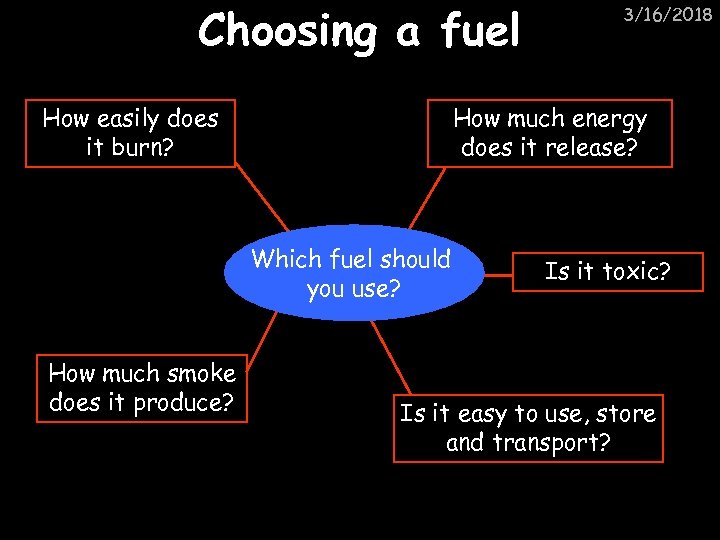 Choosing a fuel

3/16/2018

How easily does it burn?

How much energy does it release?

Which fuel should you use?

Is it toxic?

How much smoke does it produce?

Is it easy to use, store and transport?